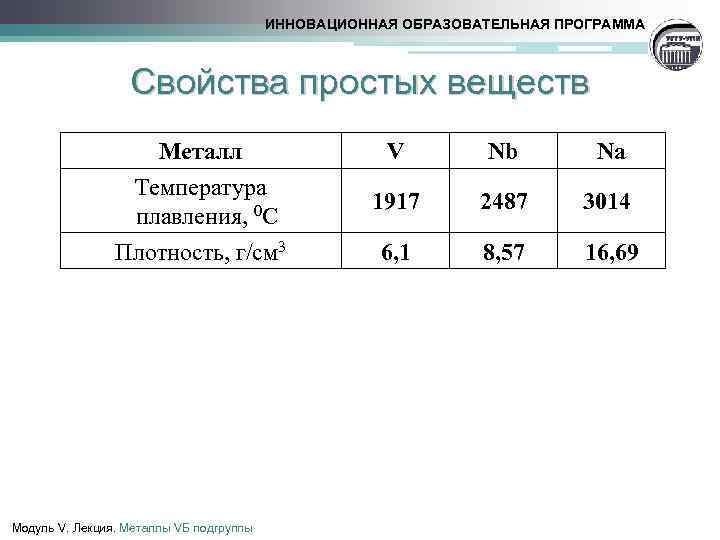 ИННОВАЦИОННАЯ ОБРАЗОВАТЕЛЬНАЯ ПРОГРАММА

Свойства простых веществ

| Металл | V | Nb | Na |
|---|---|---|---|
| Температура плавления, $^0C$ | 1917 | 2487 | 3014 |
| Плотность, г/см$^3$ | 6,1 | 8,57 | 16,69 |

Модуль V. Лекция. Металлы VБ подгруппы